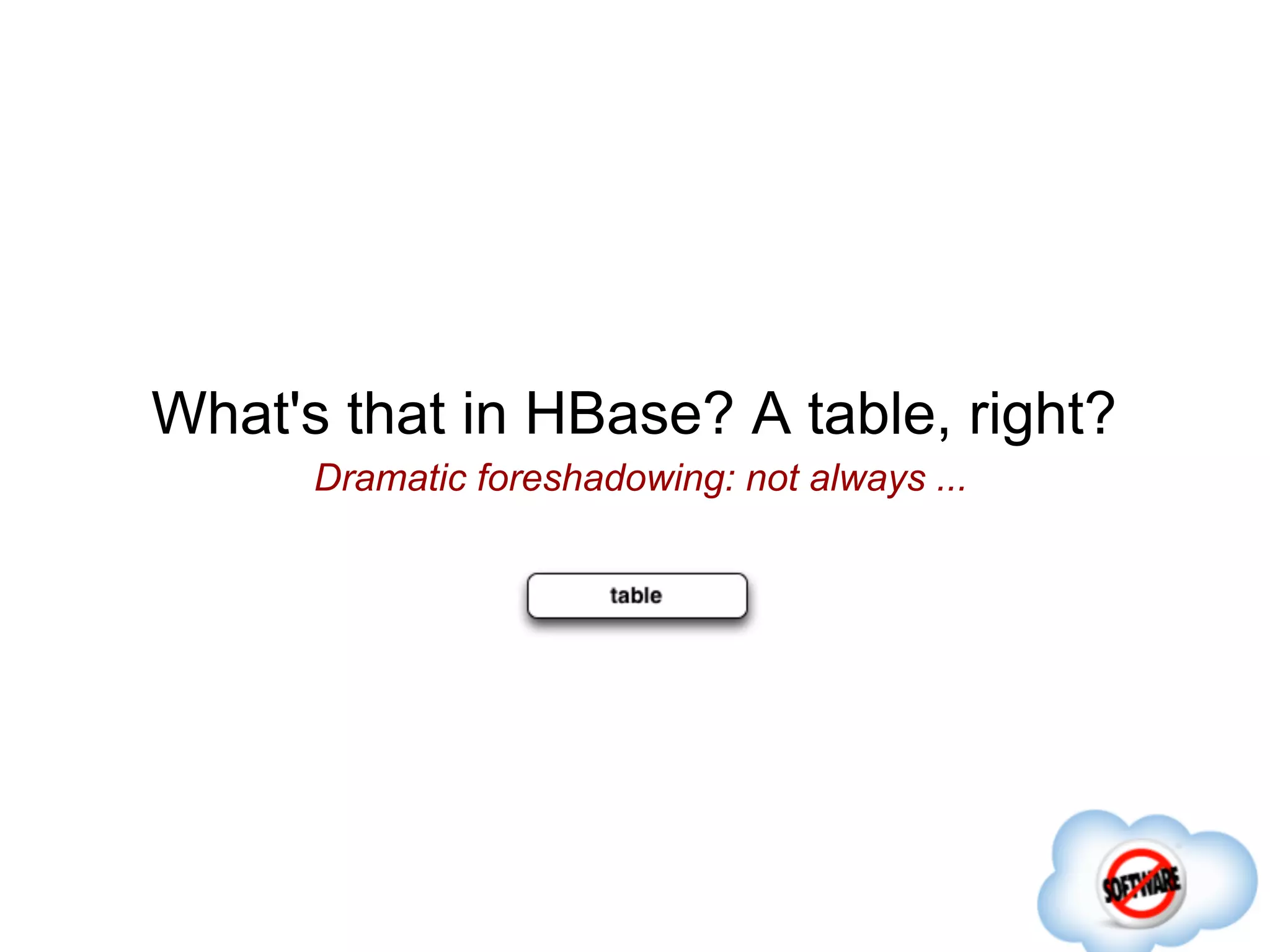 What's that in HBase? A table, right?

Dramatic foreshadowing: not always ...

table

SOFTWARE